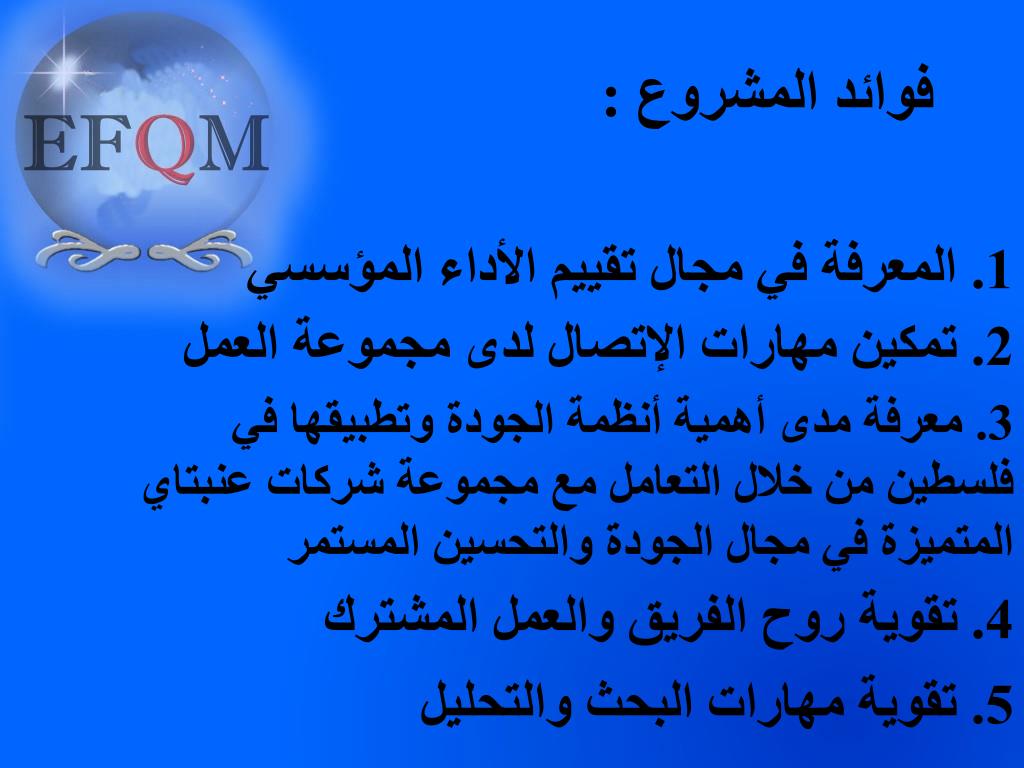 EFQM

فوائد المشروع :

1. المعرفة في مجال تقييم الأداء المؤسسي
2. تمكين مهارات الإتصال لدى مجموعة العمل
3. معرفة مدى أهمية أنظمة الجودة وتطبيقها في فلسطين من خلال التعامل مع مجموعة شركات عنبتاي المتميزة في مجال الجودة والتحسين المستمر
4. تقوية روح الفريق والعمل المشترك
5. تقوية مهارات البحث والتحليل